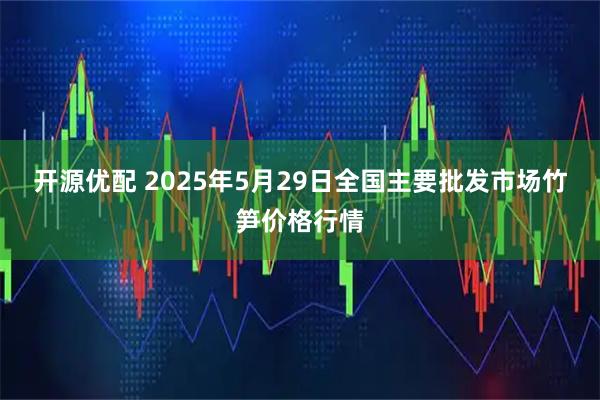 开源优配 2025年5月29日全国主要批发市场竹笋价格行情